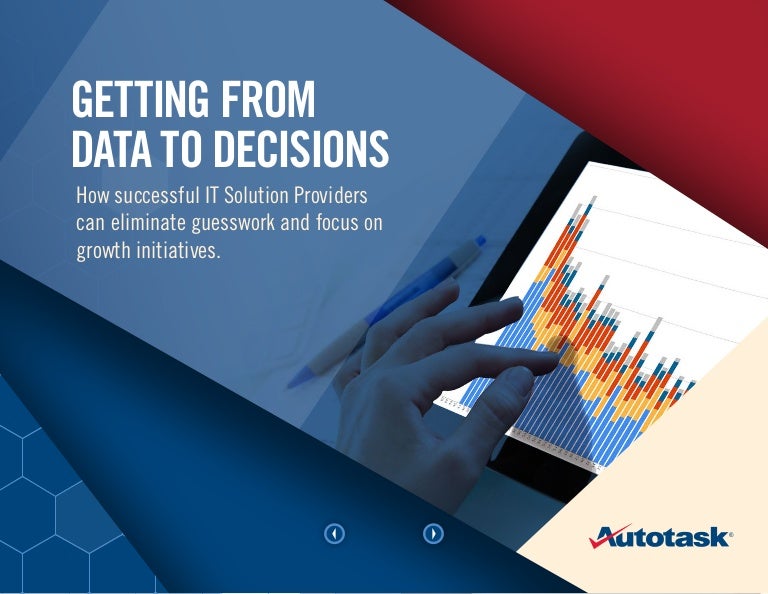 GETTING FROM DATA TO DECISIONS

How successful IT Solution Providers can eliminate guesswork and focus on growth initiatives.

Autotask®